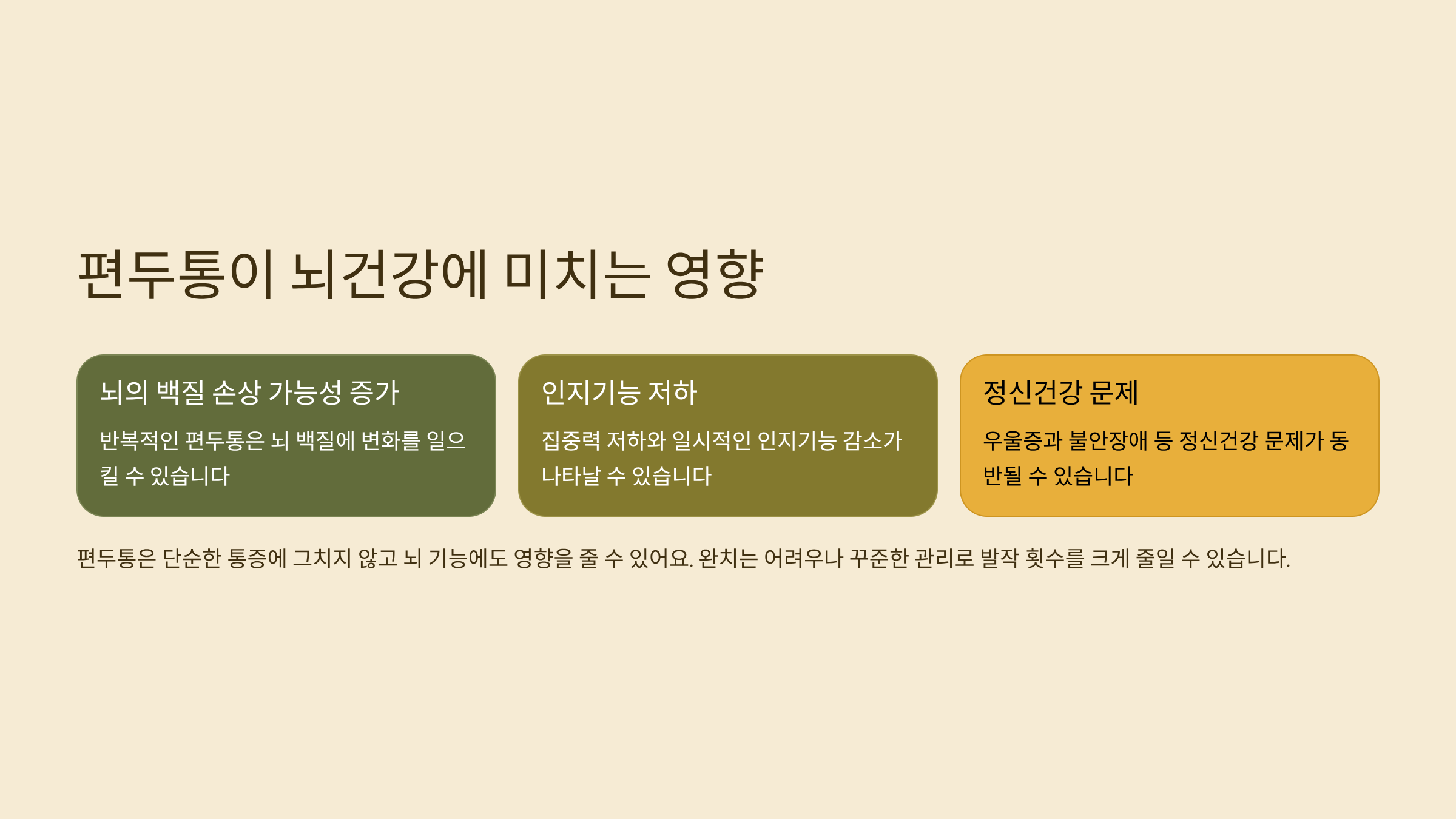 편두통이 뇌건강에 미치는 영향

뇌의 백질 손상 가능성 증가

반복적인 편두통은 뇌 백질에 변화를 일으킬 수 있습니다

인지기능 저하

집중력 저하와 일시적인 인지기능 감소가 나타날 수 있습니다

정신건강 문제

우울증과 불안장애 등 정신건강 문제가 동반될 수 있습니다

편두통은 단순한 통증에 그치지 않고 뇌 기능에도 영향을 줄 수 있어요. 완치는 어려우나 꾸준한 관리로 발작 횟수를 크게 줄일 수 있습니다.